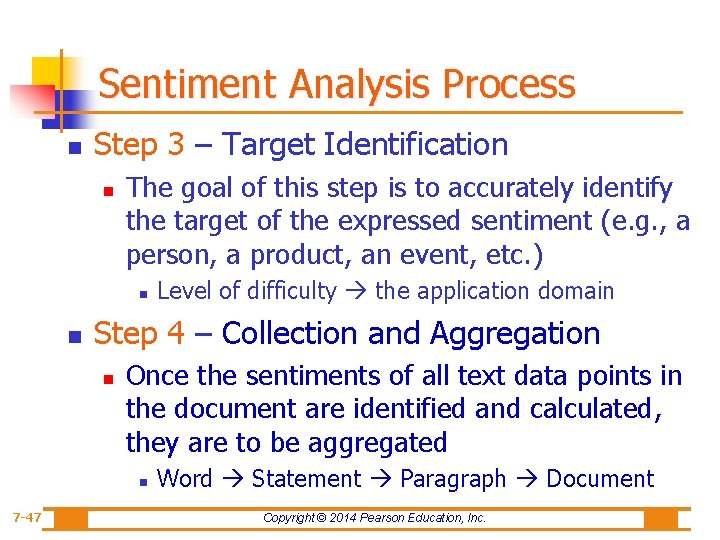 Sentiment Analysis Process

Step 3 – Target Identification

The goal of this step is to accurately identify the target of the expressed sentiment (e.g., a person, a product, an event, etc.)

Level of difficulty → the application domain

Step 4 – Collection and Aggregation

Once the sentiments of all text data points in the document are identified and calculated, they are to be aggregated

Word → Statement → Paragraph → Document

7-47

Copyright © 2014 Pearson Education, Inc.